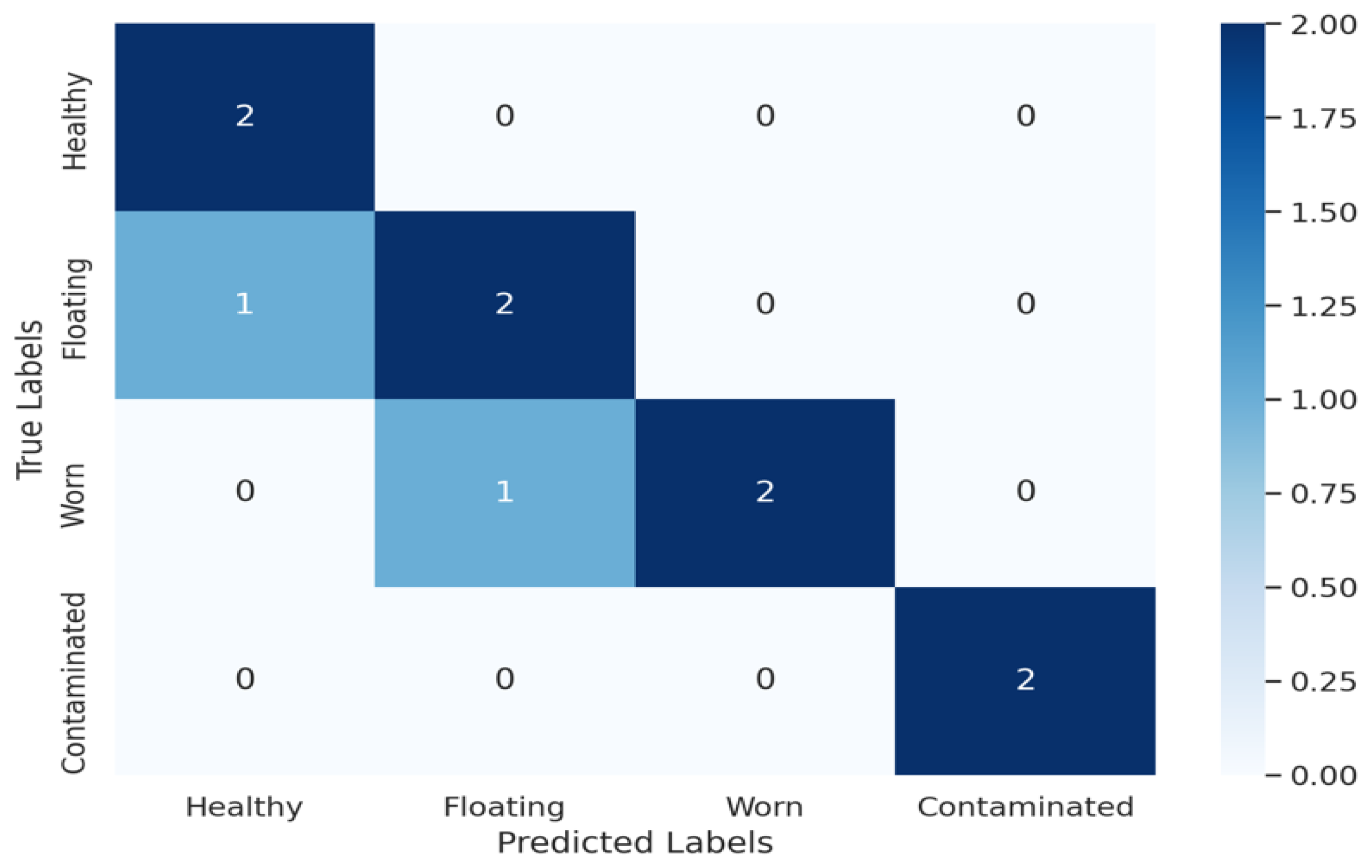 True Labels

| | Healthy | Floating | Worn | Contaminated |
|---|---|---|---|---|
| Healthy | 2 | 0 | 0 | 0 |
| Floating | 1 | 2 | 0 | 0 |
| Worn | 0 | 1 | 2 | 0 |
| Contaminated | 0 | 0 | 0 | 2 |

Predicted Labels

2.00
1.75
1.50
1.25
1.00
0.75
0.50
0.25
0.00